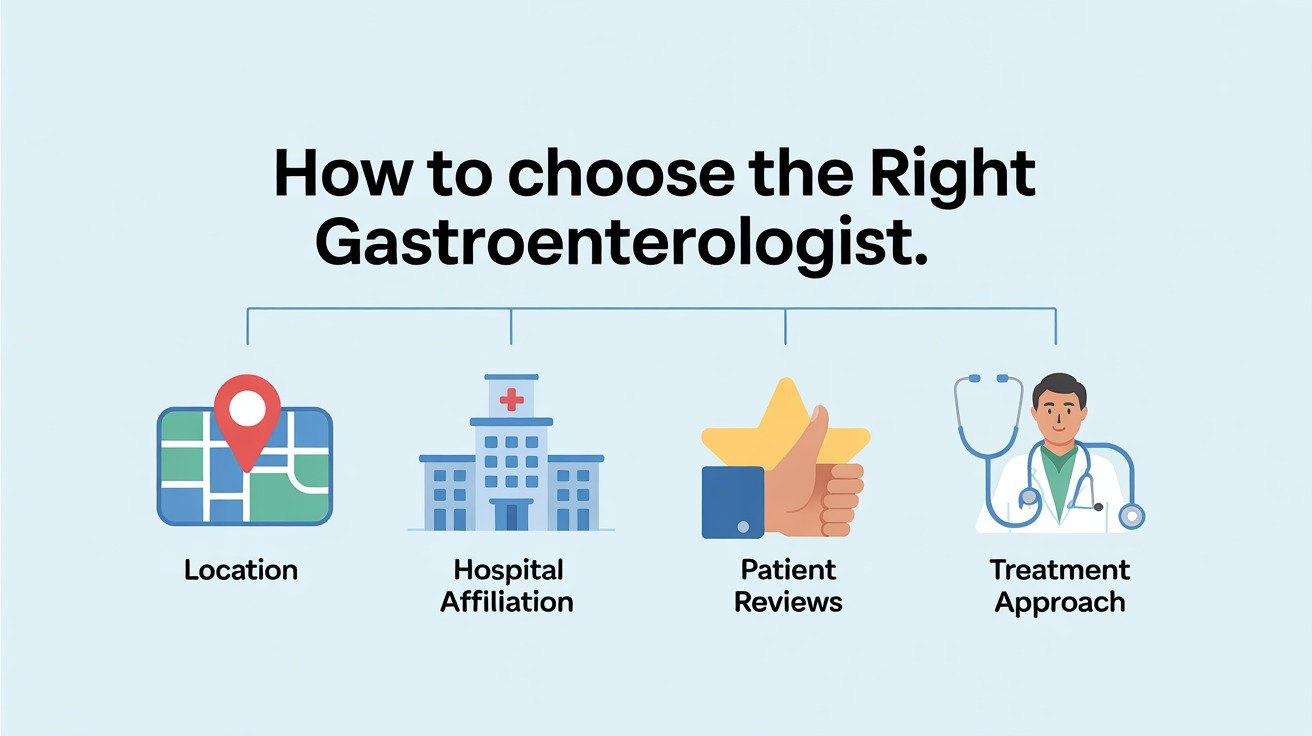 How to choose the Right Gastroenterologist.

Location

Hospital Affiliation

Patient Reviews

Treatment Approach